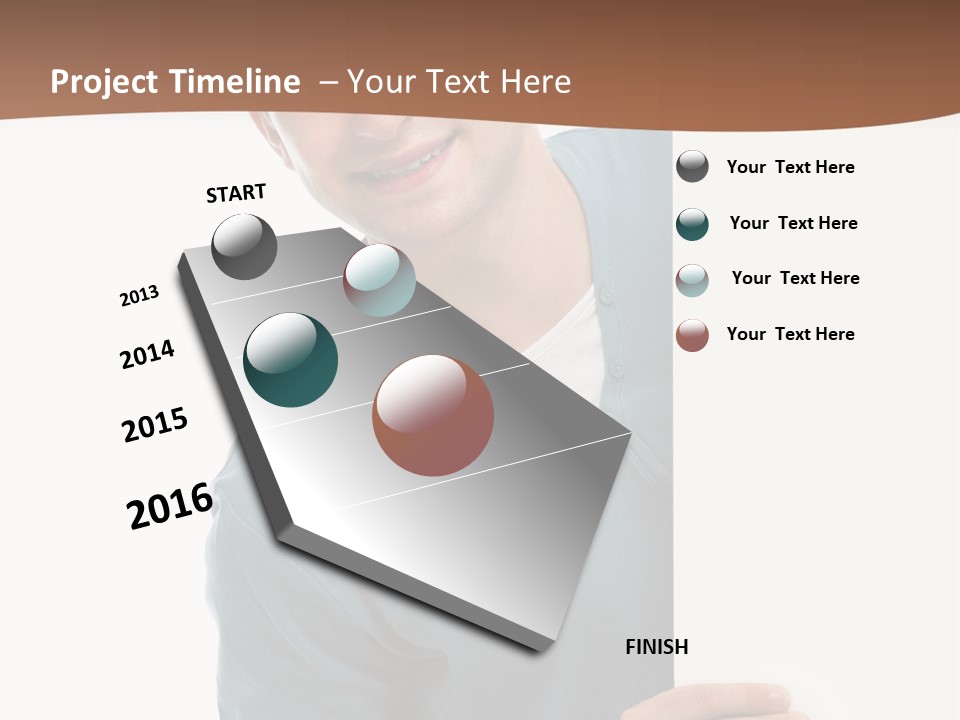 Project Timeline – Your Text Here

START

2013

2014

2015

2016

FINISH

Your Text Here

Your Text Here

Your Text Here

Your Text Here